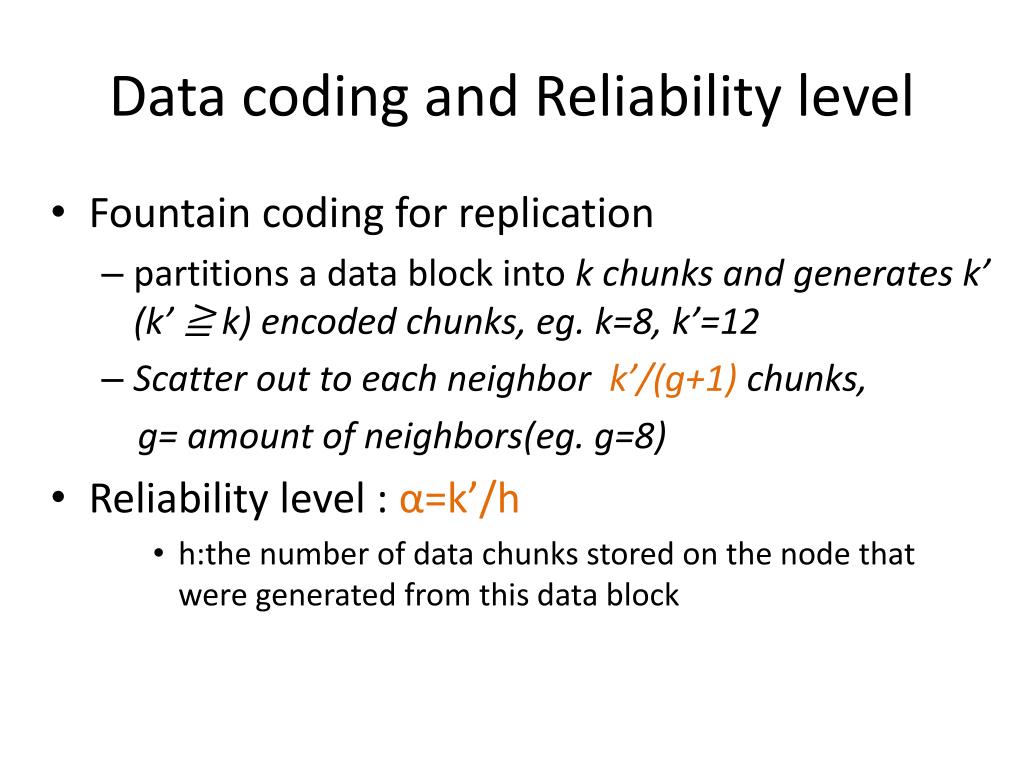 Data coding and Reliability level

• Fountain coding for replication
  – partitions a data block into k chunks and generates k’ (k’ ≧ k) encoded chunks, eg. k=8, k’=12
  – Scatter out to each neighbor k’/(g+1) chunks,
    g= amount of neighbors(eg. g=8)

• Reliability level : α=k’/h
  • h:the number of data chunks stored on the node that were generated from this data block